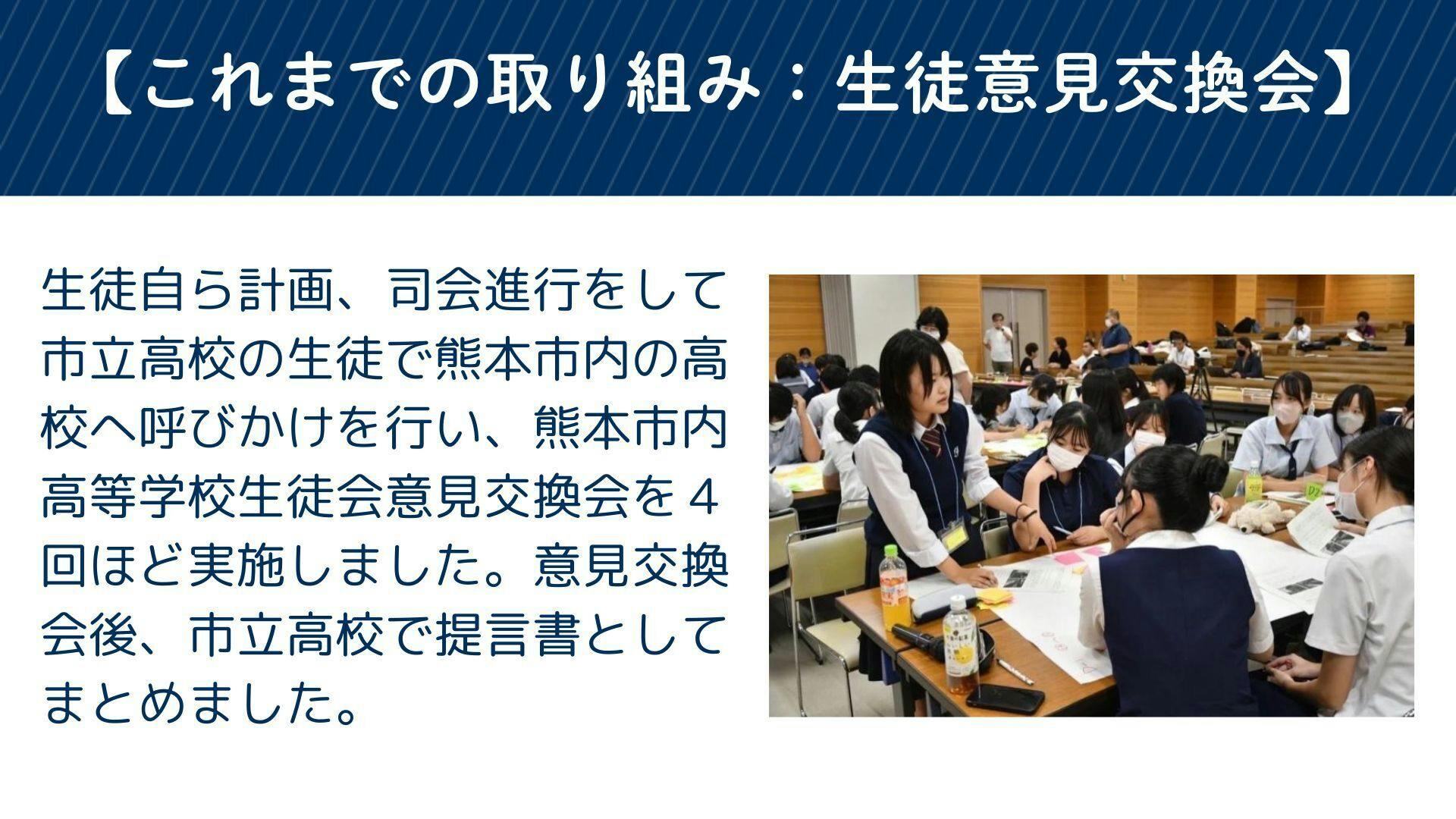 【これまでの取り組み：生徒意見交換会】

生徒自ら計画、司会進行をして市立高校の生徒で熊本市内の高校へ呼びかけを行い、熊本市内高等学校生徒会意見交換会を４回ほど実施しました。意見交換会後、市立高校で提言書としてまとめました。